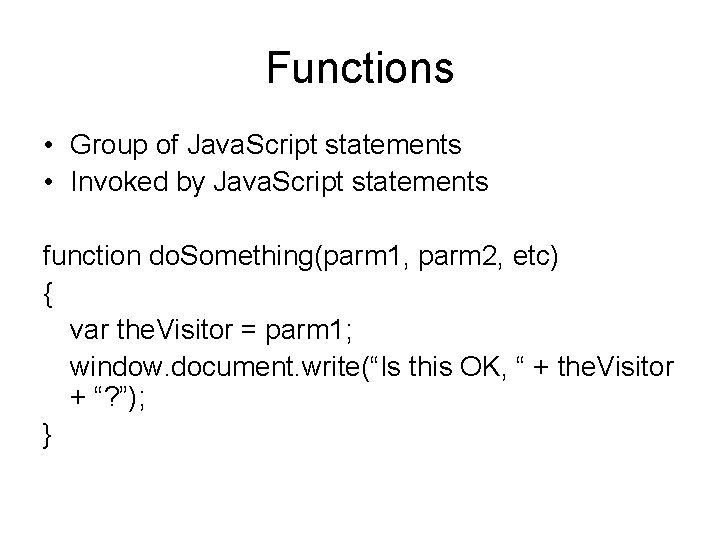 Functions

• Group of JavaScript statements
• Invoked by JavaScript statements

function doSomething(parm1, parm2, etc)
{
var theVisitor = parm1;
window.document.write(“Is this OK, “ + theVisitor + “?”);
}